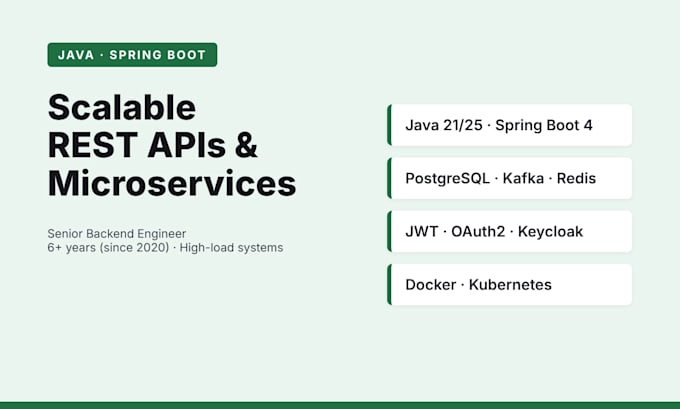 JAVA · SPRING BOOT

Scalable
REST APIs &
Microservices

Senior Backend Engineer
6+ years (since 2020) · High-load systems

Java 21/25 · Spring Boot 4

PostgreSQL · Kafka · Redis

JWT · OAuth2 · Keycloak

Docker · Kubernetes